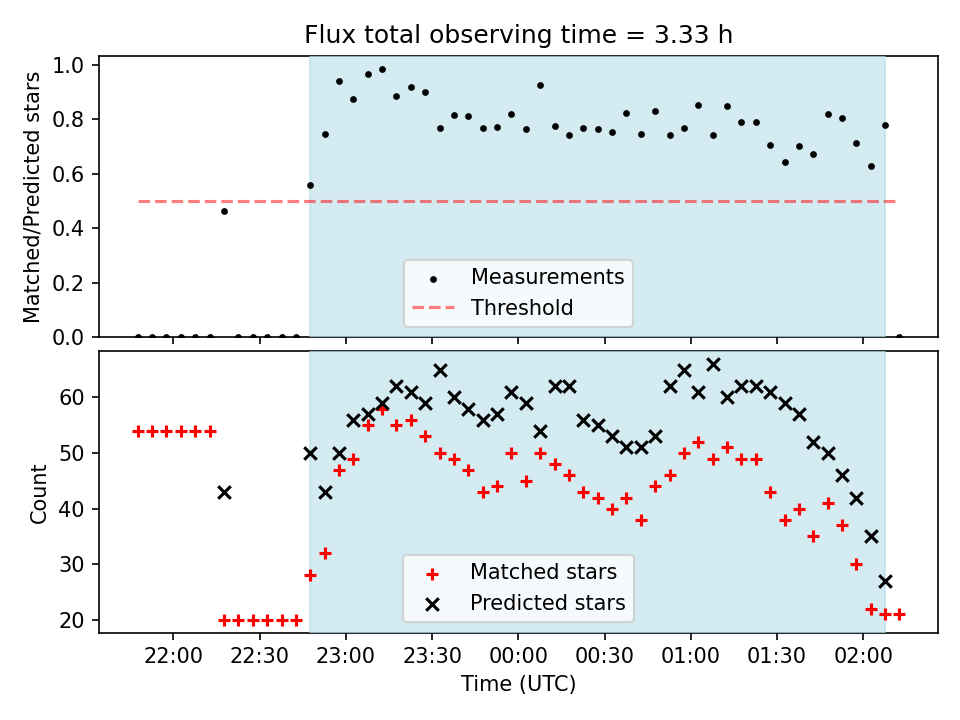 Flux total observing time = 3.33 h

Matched/Predicted stars

1.0
0.8
0.6
0.4
0.2
0.0

Measurements
Threshold

Count

60
50
40
30
20

Matched stars
Predicted stars

22:00
22:30
23:00
23:30
00:00
00:30
01:00
01:30
02:00

Time (UTC)